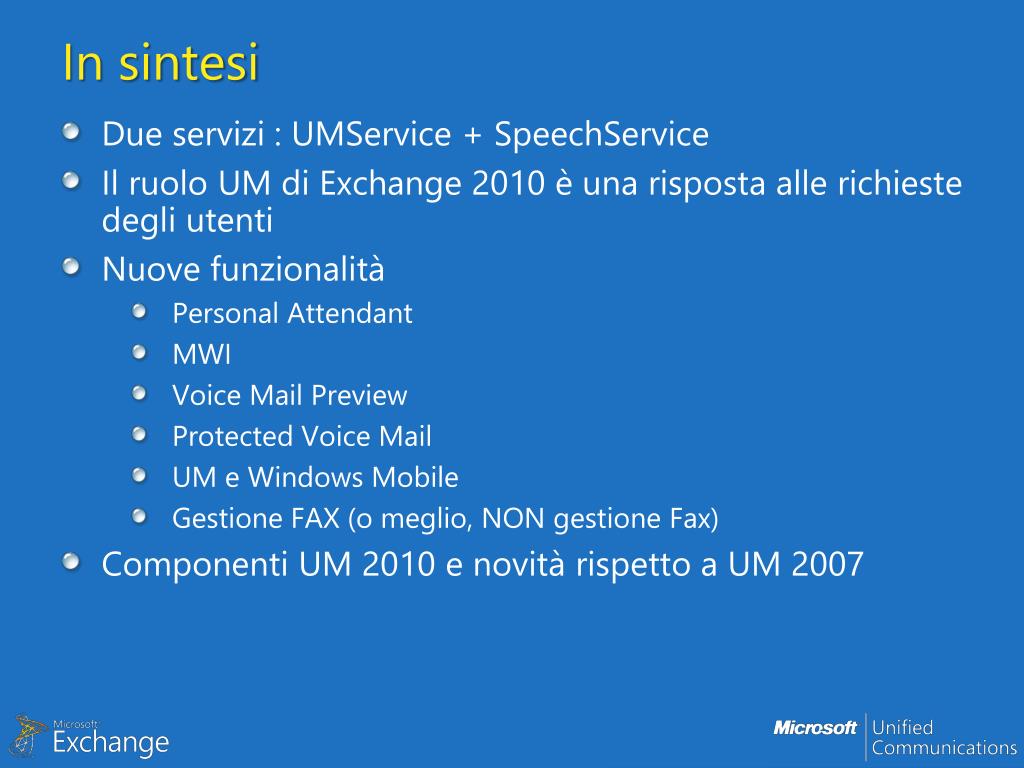 In sintesi

Due servizi : UMService + SpeechService

Il ruolo UM di Exchange 2010 è una risposta alle richieste degli utenti

Nuove funzionalità

Personal Attendant

MWI

Voice Mail Preview

Protected Voice Mail

UM e Windows Mobile

Gestione FAX (o meglio, NON gestione Fax)

Componenti UM 2010 e novità rispetto a UM 2007

Microsoft Exchange

Microsoft Unified Communications